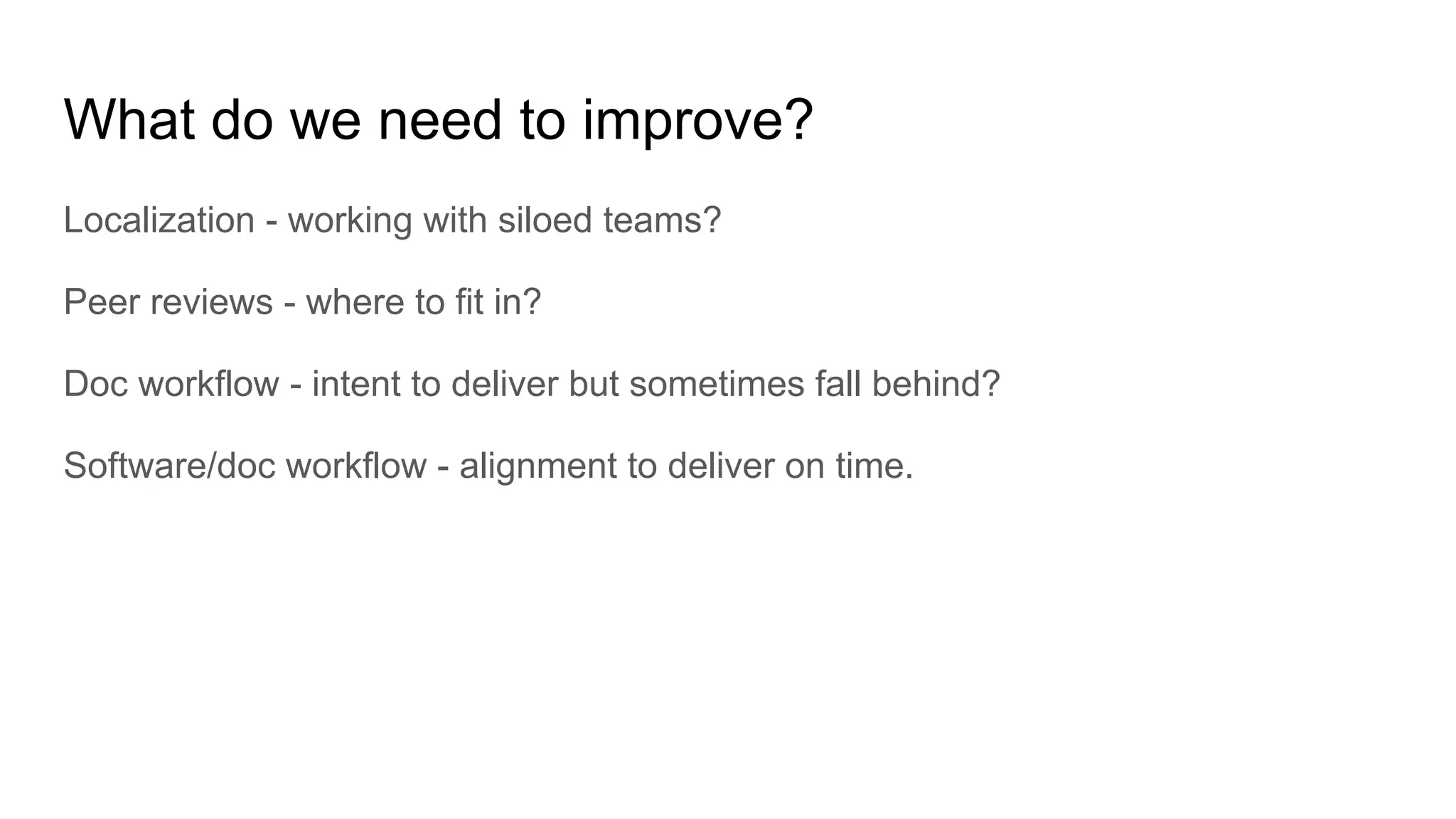 What do we need to improve?

Localization - working with siloed teams?

Peer reviews - where to fit in?

Doc workflow - intent to deliver but sometimes fall behind?

Software/doc workflow - alignment to deliver on time.